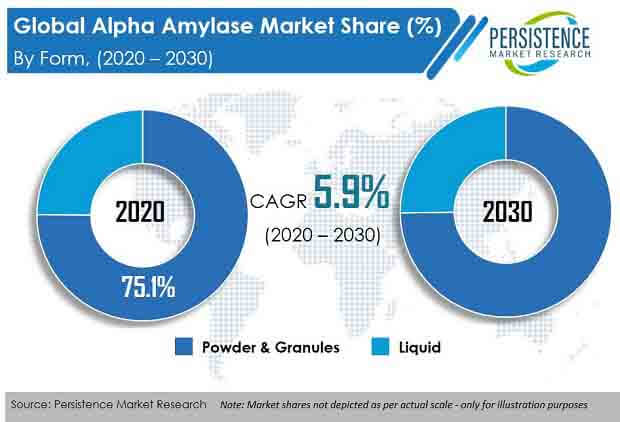 Global Alpha Amylase Market Share (%)
By Form, (2020 – 2030)

PERSISTENCE
MARKET RESEARCH

2020
75.1%

CAGR 5.9%
(2020 – 2030)

2030

Powder & Granules
Liquid

Source: Persistence Market Research
Note: Market shares not depicted as per actual scale - only for illustration purposes